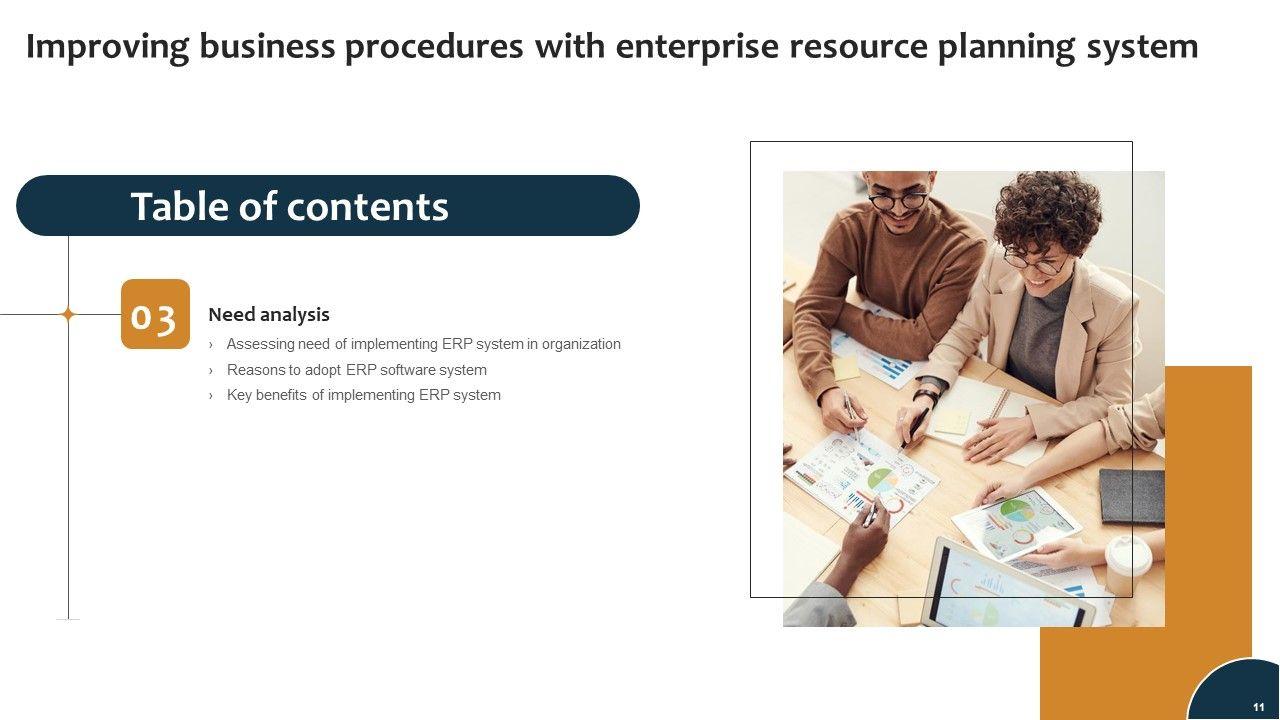 Improving business procedures with enterprise resource planning system

Table of contents

03

Need analysis

› Assessing need of implementing ERP system in organization
› Reasons to adopt ERP software system
› Key benefits of implementing ERP system

11